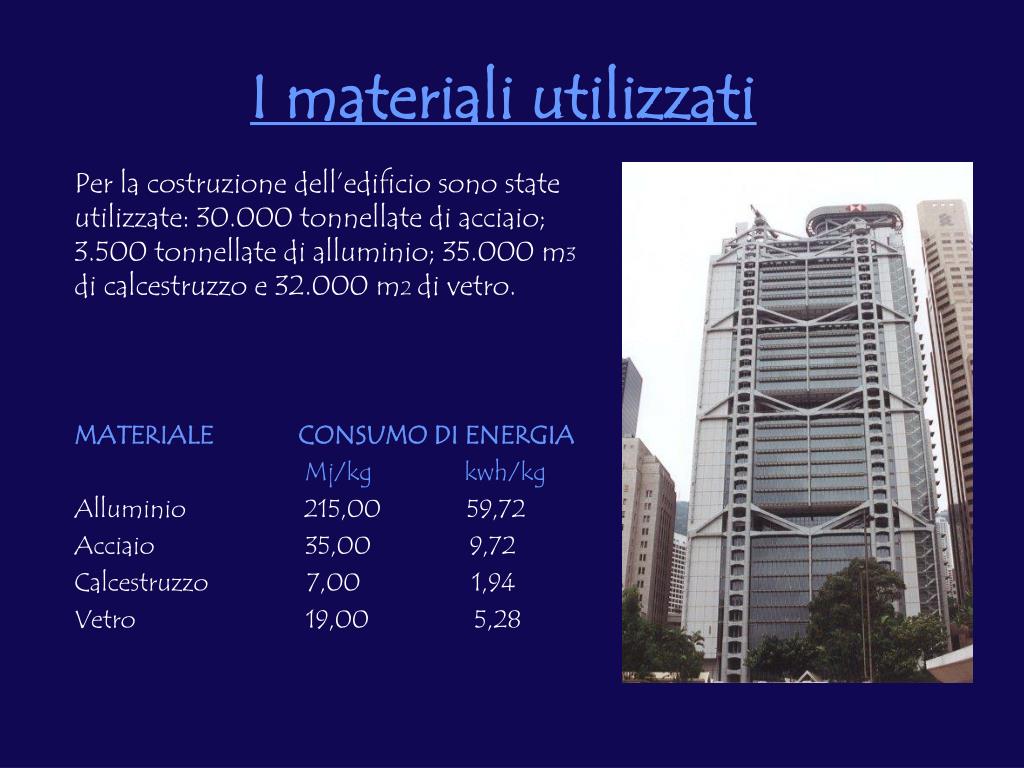 I materiali utilizzati

Per la costruzione dell'edificio sono state utilizzate: 30.000 tonnellate di acciaio; 3.500 tonnellate di alluminio; 35.000 m3 di calcestruzzo e 32.000 m2 di vetro.

| MATERIALE | CONSUMO DI ENERGIA | |
|---|---|---|
| | Mj/kg | kwh/kg |
| Alluminio | 215,00 | 59,72 |
| Acciaio | 35,00 | 9,72 |
| Calcestruzzo | 7,00 | 1,94 |
| Vetro | 19,00 | 5,28 |